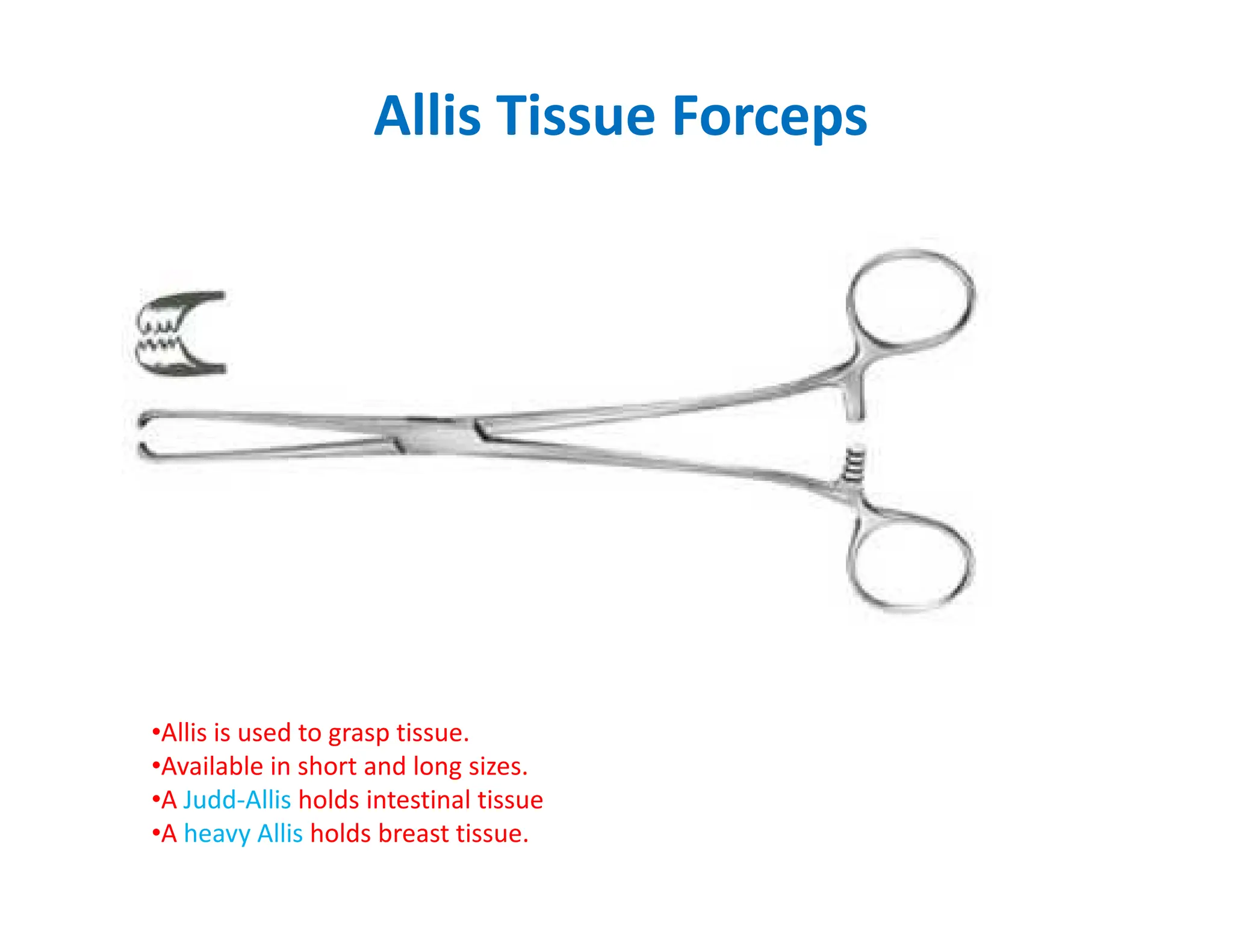 Allis Tissue Forceps

•Allis is used to grasp tissue.
•Available in short and long sizes.
•A Judd-Allis holds intestinal tissue
•A heavy Allis holds breast tissue.